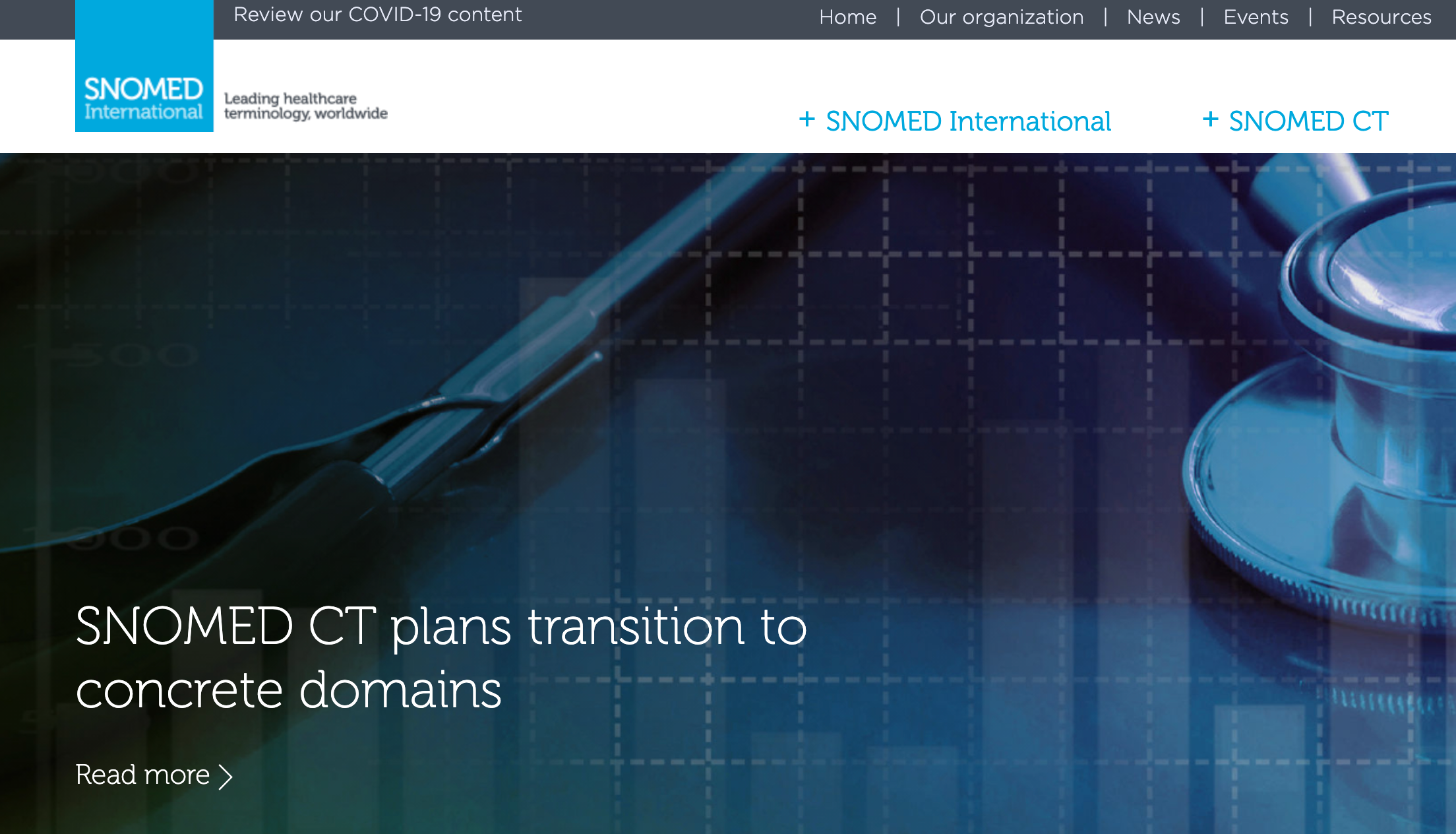 Review our COVID-19 content

Home | Our organization | News | Events | Resources

SNOMED International

Leading healthcare terminology, worldwide

+ SNOMED International

+ SNOMED CT

SNOMED CT plans transition to concrete domains

Read more >